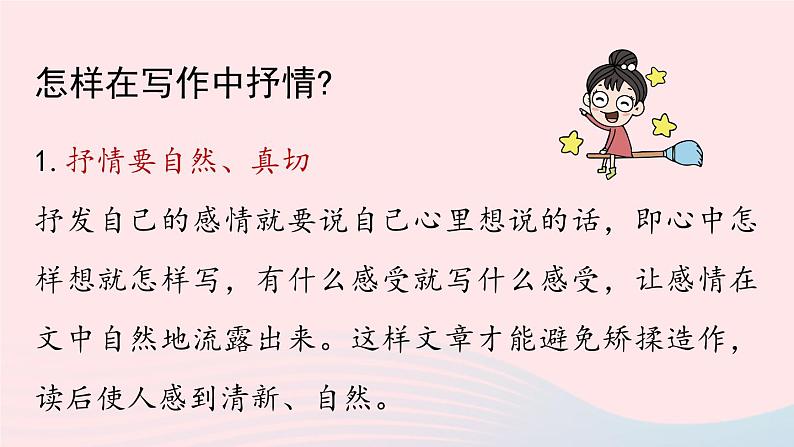 怎样在写作中抒情?

1. 抒情要自然、真切

抒发自己的感情就要说自己心里想说的话，即心中怎样想就怎样写，有什么感受就写什么感受，让感情在文中自然地流露出来。这样文章才能避免矫揉造作，读后使人感到清新、自然。